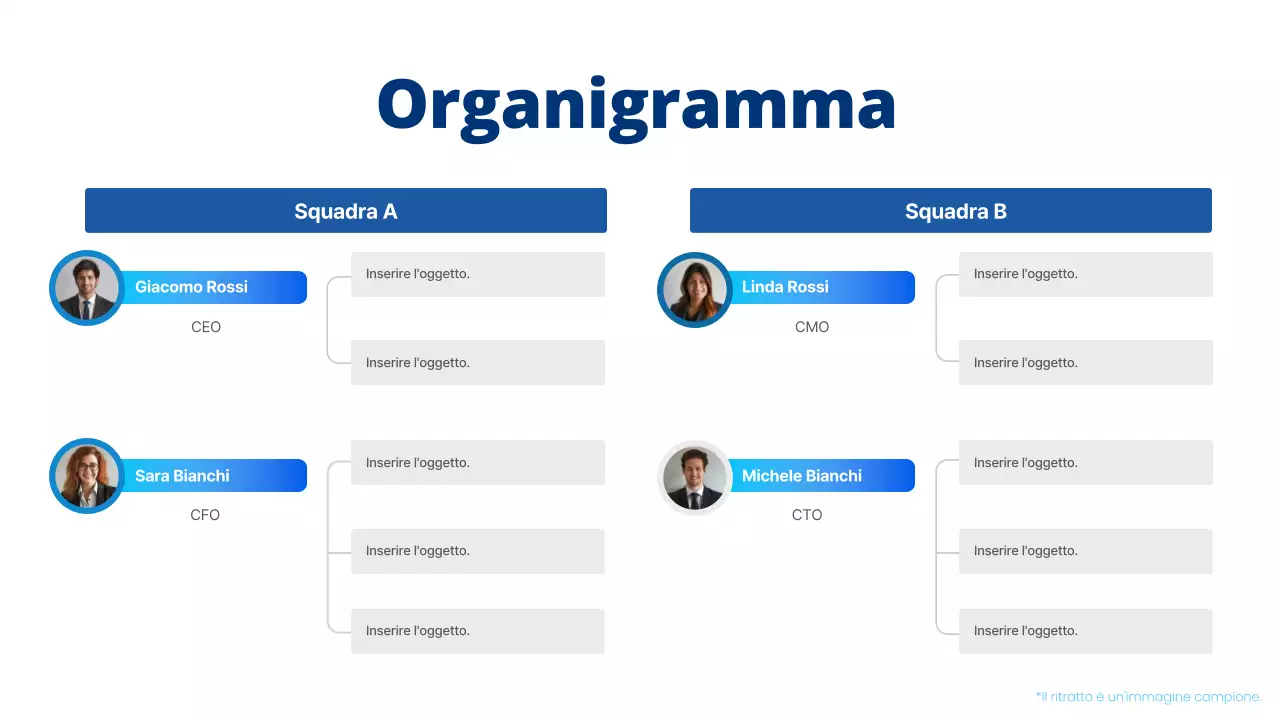 Organigramma

Squadra A

Giacomo Rossi
CEO

Inserire l'oggetto.

Inserire l'oggetto.

Sara Bianchi
CFO

Inserire l'oggetto.

Inserire l'oggetto.

Inserire l'oggetto.

Squadra B

Linda Rossi
CMO

Inserire l'oggetto.

Inserire l'oggetto.

Michele Bianchi
CTO

Inserire l'oggetto.

Inserire l'oggetto.

Inserire l'oggetto.

*Il ritratto è un'immagine campione.